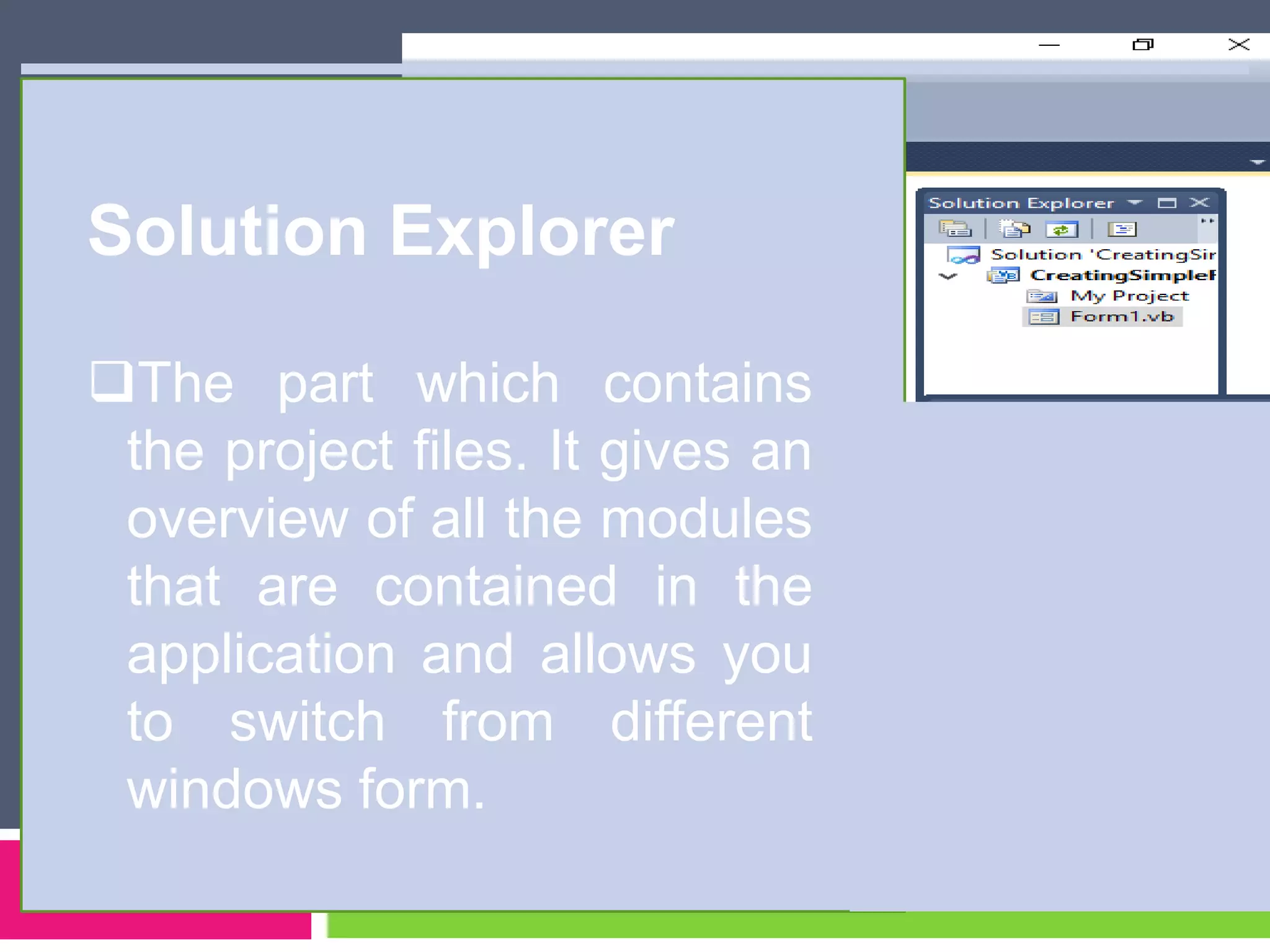 Solution Explorer

❑The part which contains the project files. It gives an overview of all the modules that are contained in the application and allows you to switch from different windows form.

Solution Explorer

Solution 'CreatingSir

CreatingSimpleF

My Project

Form1.vb